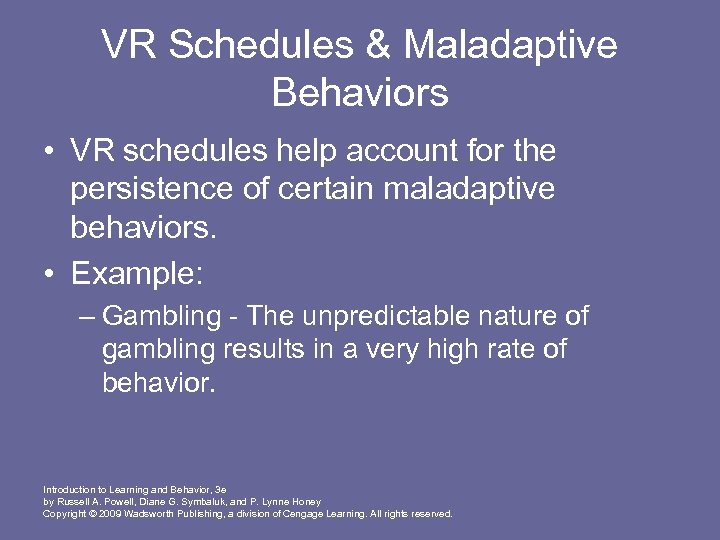 VR Schedules & Maladaptive Behaviors

• VR schedules help account for the persistence of certain maladaptive behaviors.

• Example:

– Gambling - The unpredictable nature of gambling results in a very high rate of behavior.

Introduction to Learning and Behavior, 3e
by Russell A. Powell, Diane G. Symbaluk, and P. Lynne Honey
Copyright © 2009 Wadsworth Publishing, a division of Cengage Learning. All rights reserved.